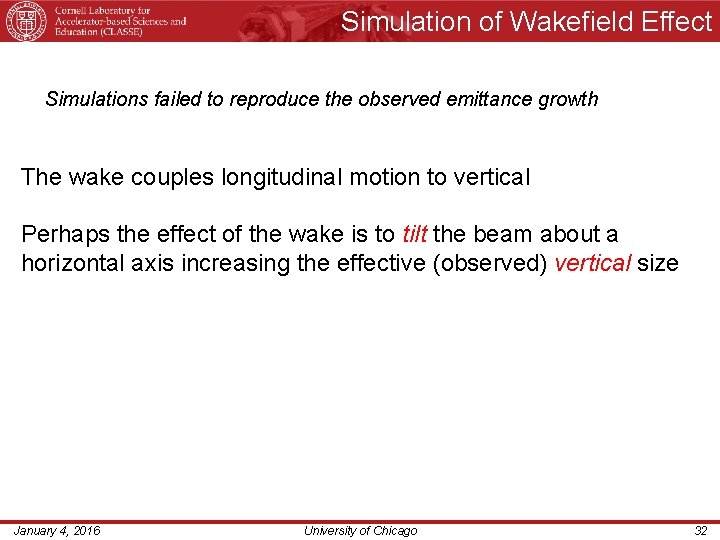 Cornell Laboratory for Accelerator-based Sciences and Education (CLASSE)

Simulation of Wakefield Effect

Simulations failed to reproduce the observed emittance growth

The wake couples longitudinal motion to vertical

Perhaps the effect of the wake is to tilt the beam about a horizontal axis increasing the effective (observed) vertical size

January 4, 2016 University of Chicago 32